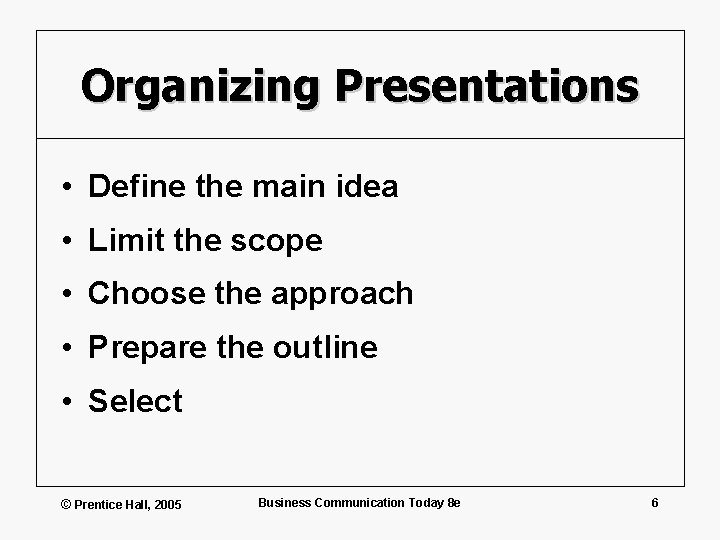 Organizing Presentations

• Define the main idea
• Limit the scope
• Choose the approach
• Prepare the outline
• Select

© Prentice Hall, 2005

Business Communication Today 8e

6